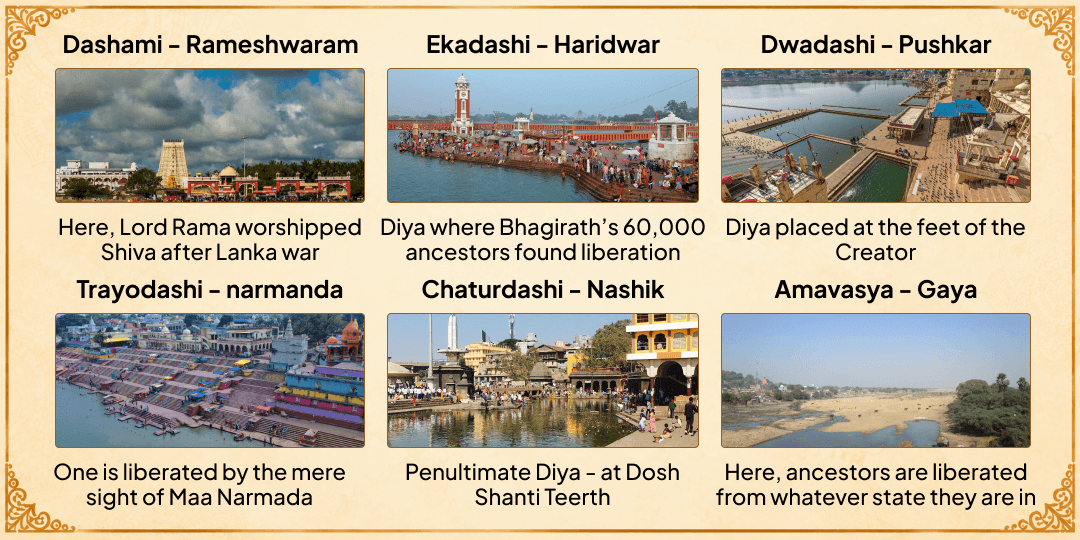 Dashami – Rameshwaram

Here, Lord Rama worshipped Shiva after Lanka war

Ekadashi – Haridwar

Diya where Bhagirath's 60,000 ancestors found liberation

Dwadashi – Pushkar

Diya placed at the feet of the Creator

Trayodashi – narmanda

One is liberated by the mere sight of Maa Narmada

Chaturdashi – Nashik

Penultimate Diya - at Dosh Shanti Teerth

Amavasya – Gaya

Here, ancestors are liberated from whatever state they are in